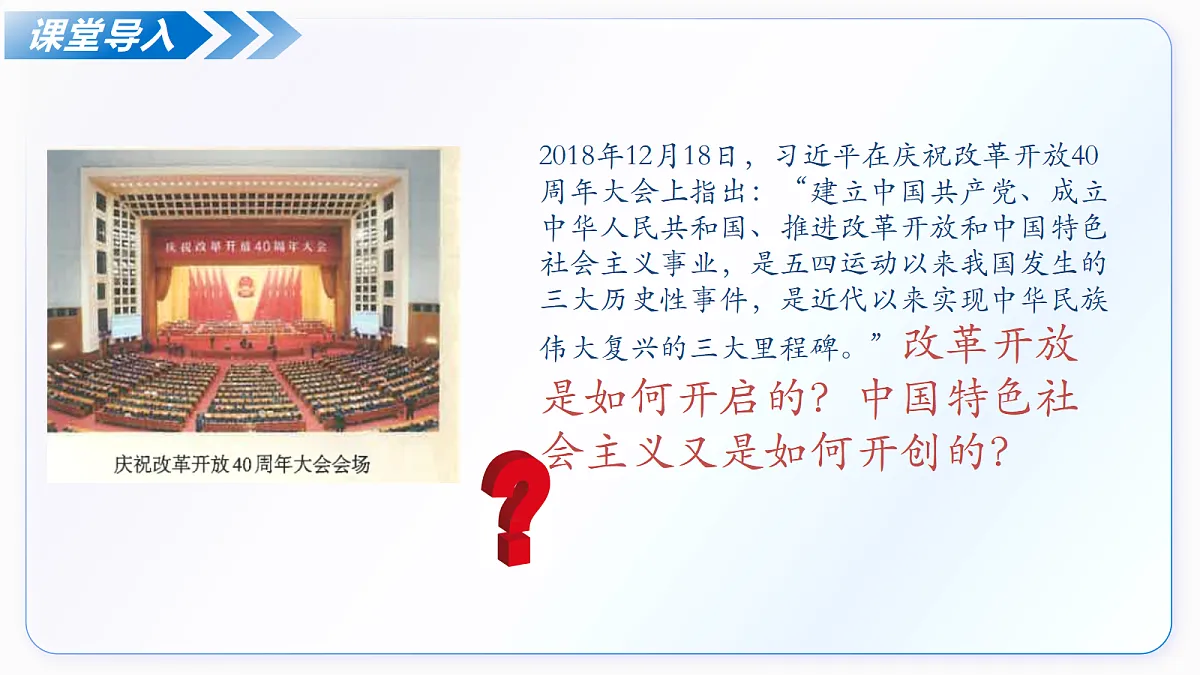 课堂导入

庆祝改革开放40周年大会

庆祝改革开放40周年大会会场

2018年12月18日，习近平在庆祝改革开放40周年大会上指出：“建立中国共产党、成立中华人民共和国、推进改革开放和中国特色社会主义事业，是五四运动以来我国发生的三大历史性事件，是近代以来实现中华民族伟大复兴的三大里程碑。”改革开放是如何开启的？中国特色社会主义又是如何开创的？

?